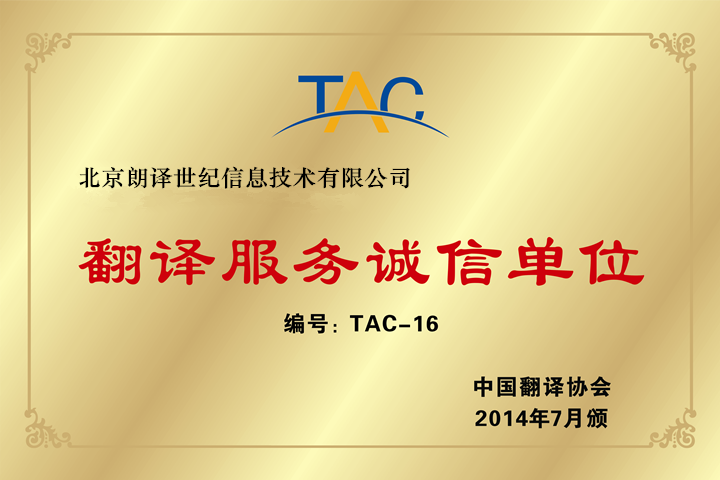 TAC

北京朗译世纪信息技术有限公司

翻译服务诚信单位

编号：TAC-16

中国翻译协会
2014年7月颁